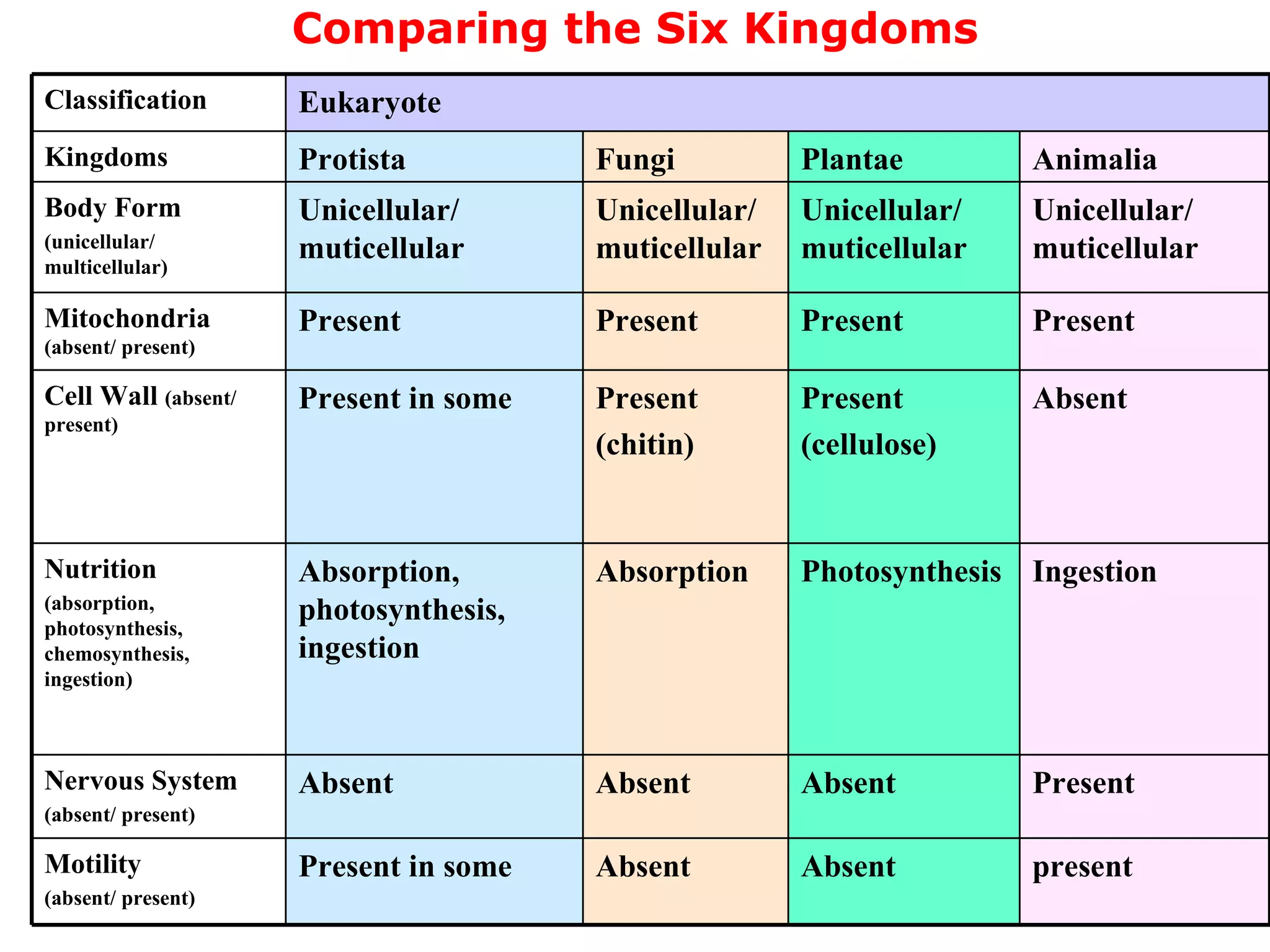 Comparing the Six Kingdoms

| Classification | Eukaryote | | | |
|---|---|---|---|---|
| Kingdoms | Protista | Fungi | Plantae | Animalia |
| Body Form (unicellular/ multicellular) | Unicellular/ muticellular | Unicellular/ muticellular | Unicellular/ muticellular | Unicellular/ muticellular |
| Mitochondria (absent/ present) | Present | Present | Present | Present |
| Cell Wall (absent/ present) | Present in some | Present (chitin) | Present (cellulose) | Absent |
| Nutrition (absorption, photosynthesis, chemosynthesis, ingestion) | Absorption, photosynthesis, ingestion | Absorption | Photosynthesis | Ingestion |
| Nervous System (absent/ present) | Absent | Absent | Absent | Present |
| Motility (absent/ present) | Present in some | Absent | Absent | present |